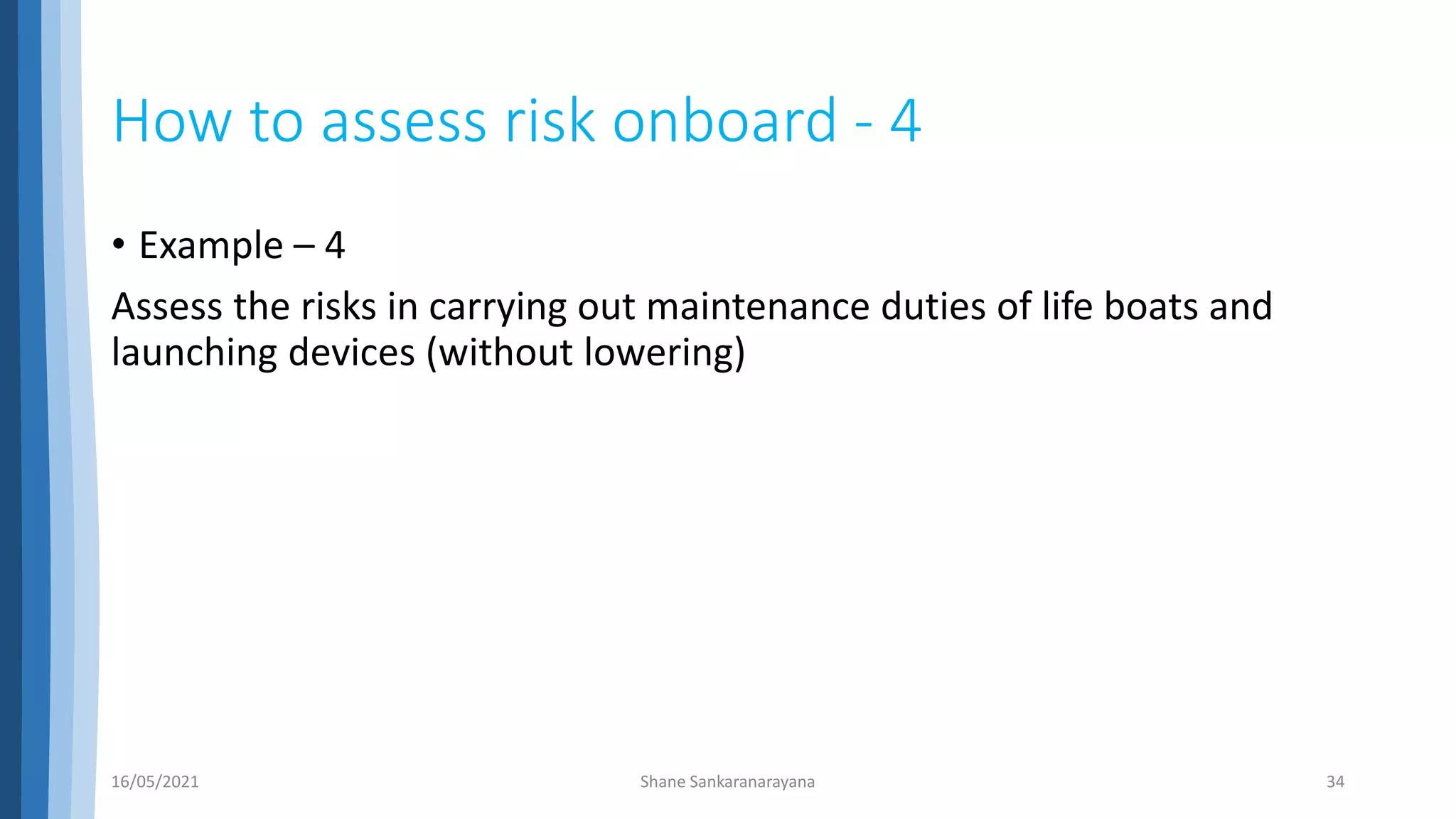 How to assess risk onboard - 4

• Example – 4

Assess the risks in carrying out maintenance duties of life boats and launching devices (without lowering)

16/05/2021

Shane Sankaranarayana

34